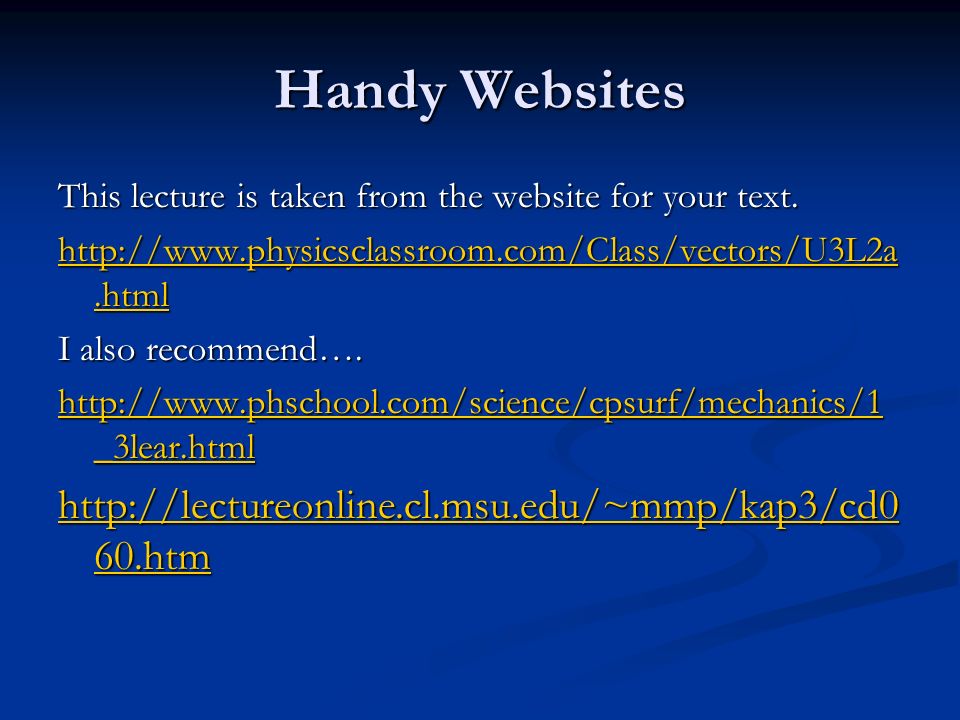 Handy Websites

This lecture is taken from the website for your text.

http://www.physicsclassroom.com/Class/vectors/U3L2a.html

I also recommend….

http://www.phschool.com/science/cpsurf/mechanics/1_3lear.html

http://lectureonline.cl.msu.edu/~mmp/kap3/cd060.htm